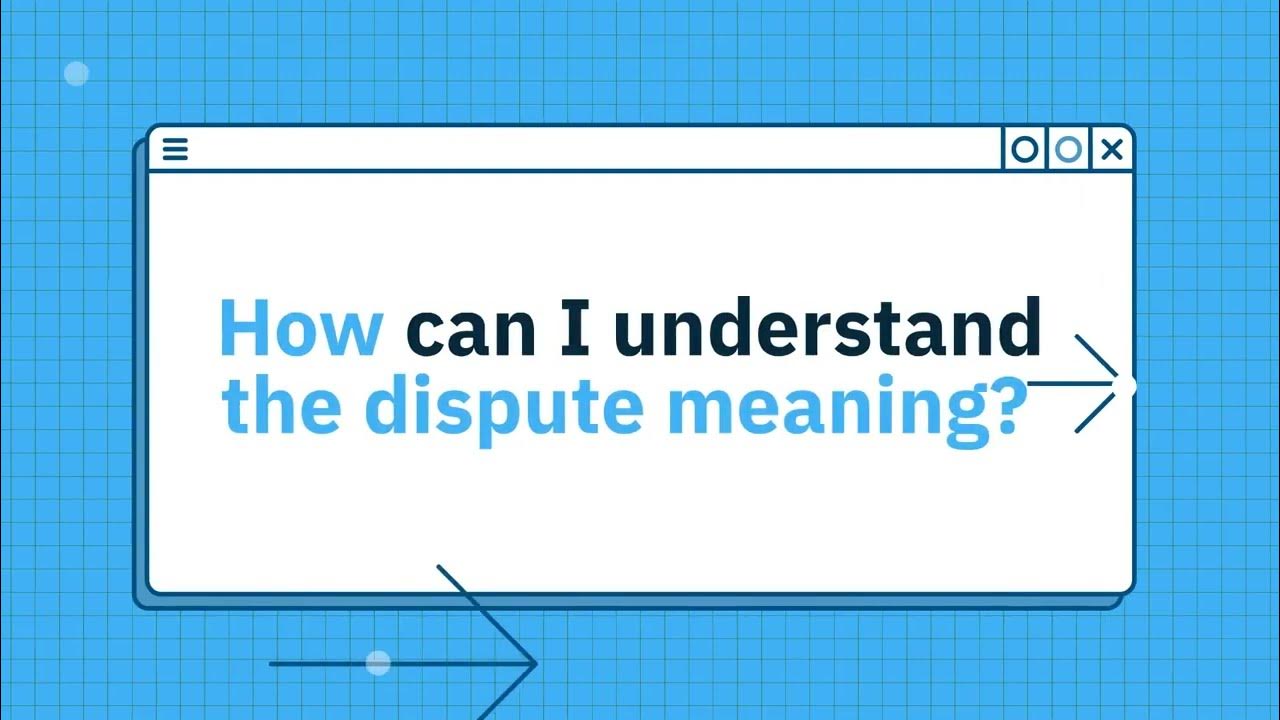 How can I understand the dispute meaning?